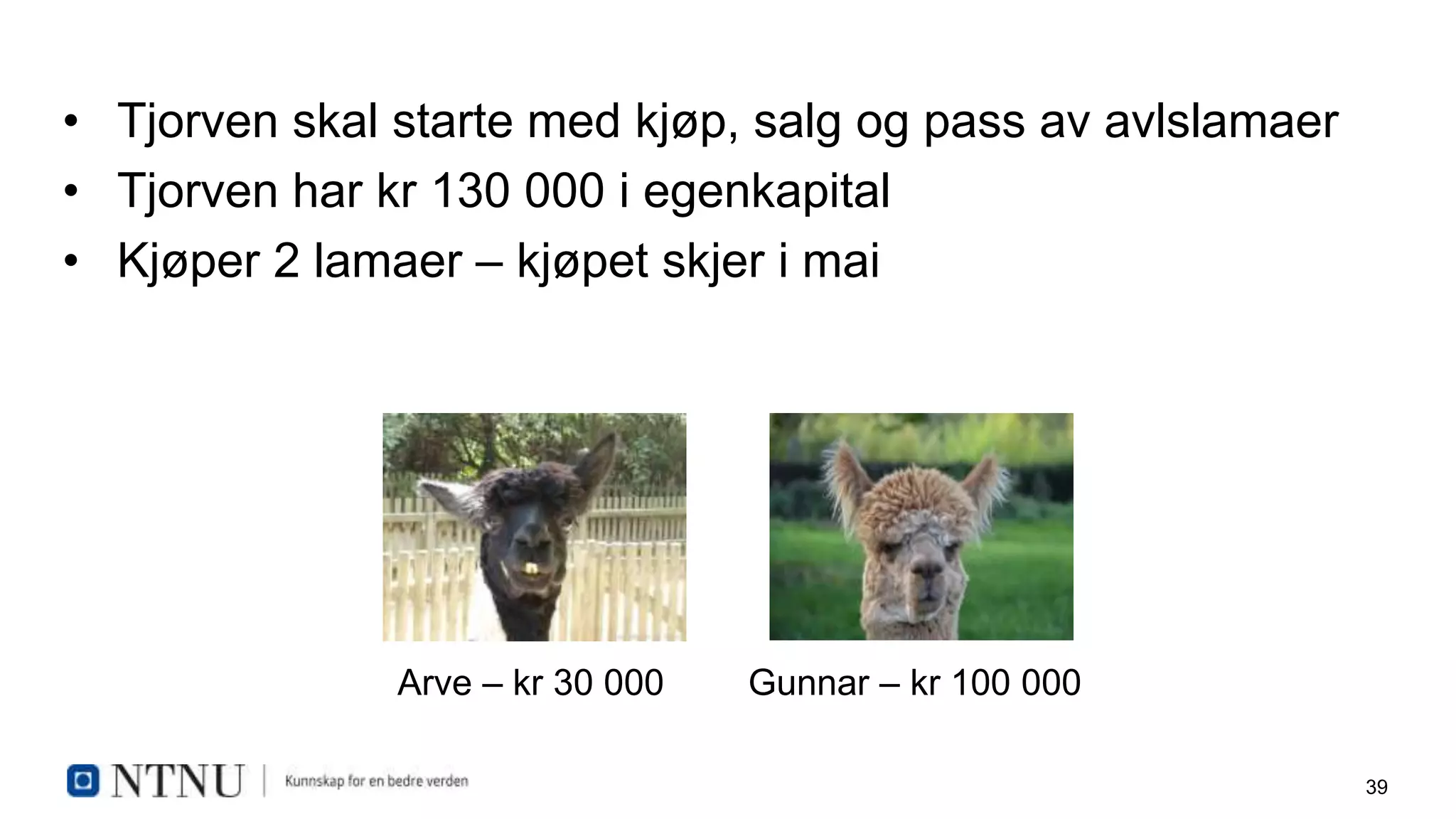 • Tjorven skal starte med kjøp, salg og pass av avlslamaer
• Tjorven har kr 130 000 i egenkapital
• Kjøper 2 lamaer – kjøpet skjer i mai

Arve – kr 30 000

Gunnar – kr 100 000

NTNU | Kunnskap for en bedre verden

39